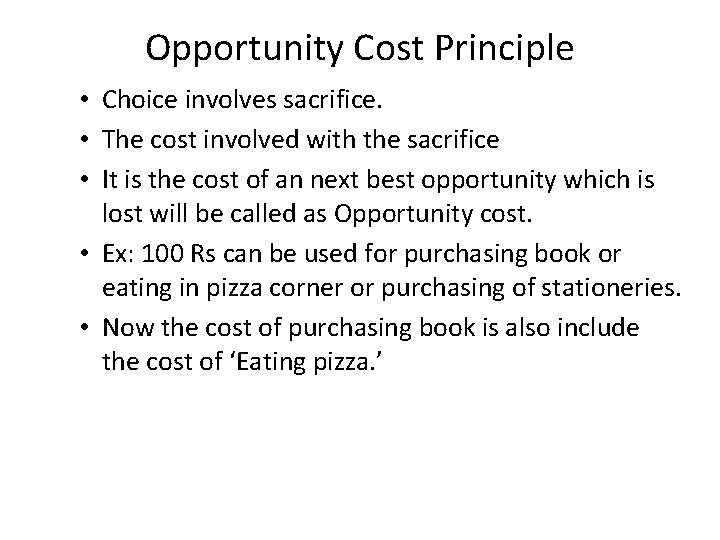 Opportunity Cost Principle

• Choice involves sacrifice.
• The cost involved with the sacrifice
• It is the cost of an next best opportunity which is lost will be called as Opportunity cost.
• Ex: 100 Rs can be used for purchasing book or eating in pizza corner or purchasing of stationeries.
• Now the cost of purchasing book is also include the cost of ‘Eating pizza.’